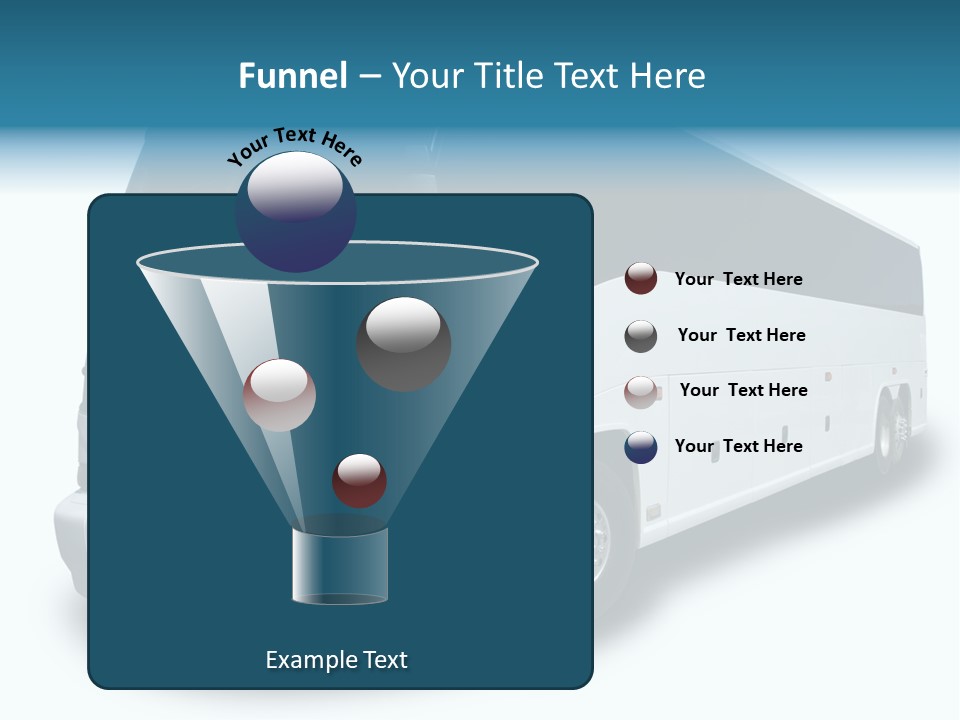 Funnel – Your Title Text Here

Your Text Here

Your Text Here

Your Text Here

Your Text Here

Your Text Here

Example Text